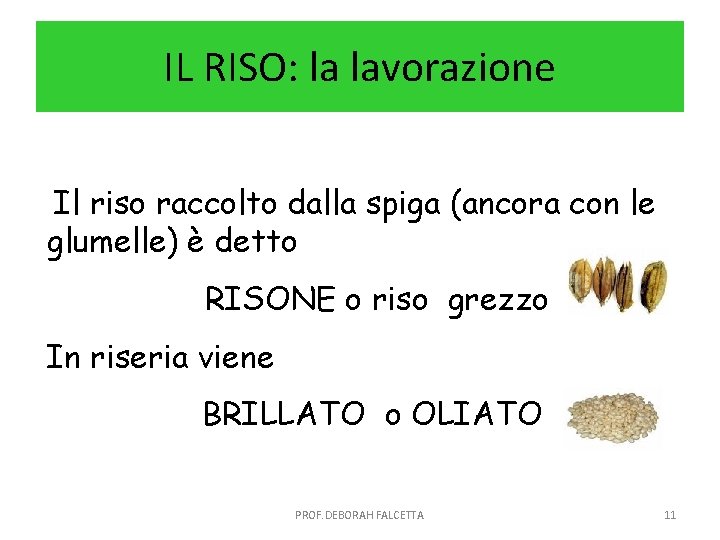 IL RISO: la lavorazione

Il riso raccolto dalla spiga (ancora con le glumelle) è detto

RISONE o riso grezzo

In riseria viene

BRILLATO o OLIATO

PROF. DEBORAH FALCETTA

11